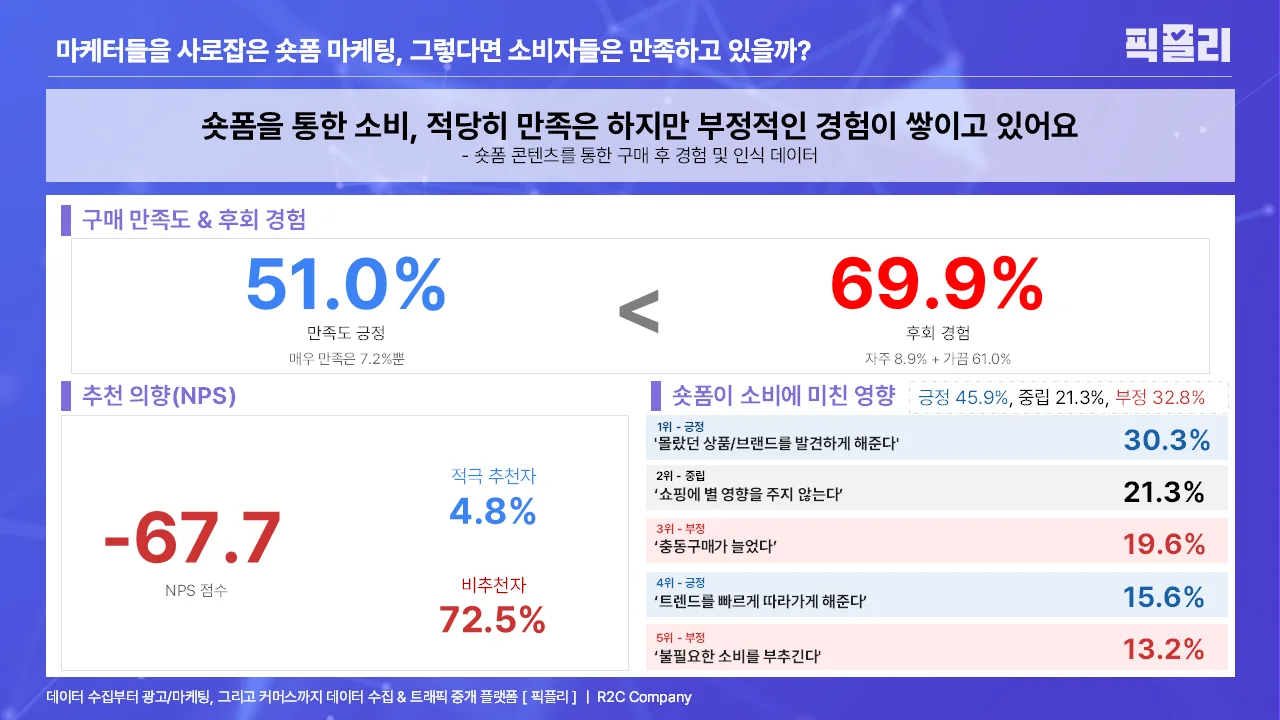 마케터들을 사로잡은 숏폼 마케팅, 그렇다면 소비자들은 만족하고 있을까?

픽플리

숏폼을 통한 소비, 적당히 만족은 하지만 부정적인 경험이 쌓이고 있어요
- 숏폼 콘텐츠를 통한 구매 후 경험 및 인식 데이터

구매 만족도 & 후회 경험

51.0%
만족도 긍정
매우 만족은 7.2%뿐

<

69.9%
후회 경험
자주 8.9% + 가끔 61.0%

추천 의향(NPS)

-67.7
NPS 점수

적극 추천자
4.8%

비추천자
72.5%

숏폼이 소비에 미친 영향
긍정 45.9%, 중립 21.3%, 부정 32.8%

1위 - 긍정
'몰랐던 상품/브랜드를 발견하게 해준다'
30.3%

2위 - 중립
'쇼핑에 별 영향을 주지 않는다'
21.3%

3위 - 부정
'충동구매가 늘었다'
19.6%

4위 - 긍정
'트렌드를 빠르게 따라가게 해준다'
15.6%

5위 - 부정
'불필요한 소비를 부추긴다'
13.2%

데이터 수집부터 광고/마케팅, 그리고 커머스까지 데이터 수집 & 트래픽 중개 플랫폼 [ 픽플리 ] | R2C Company